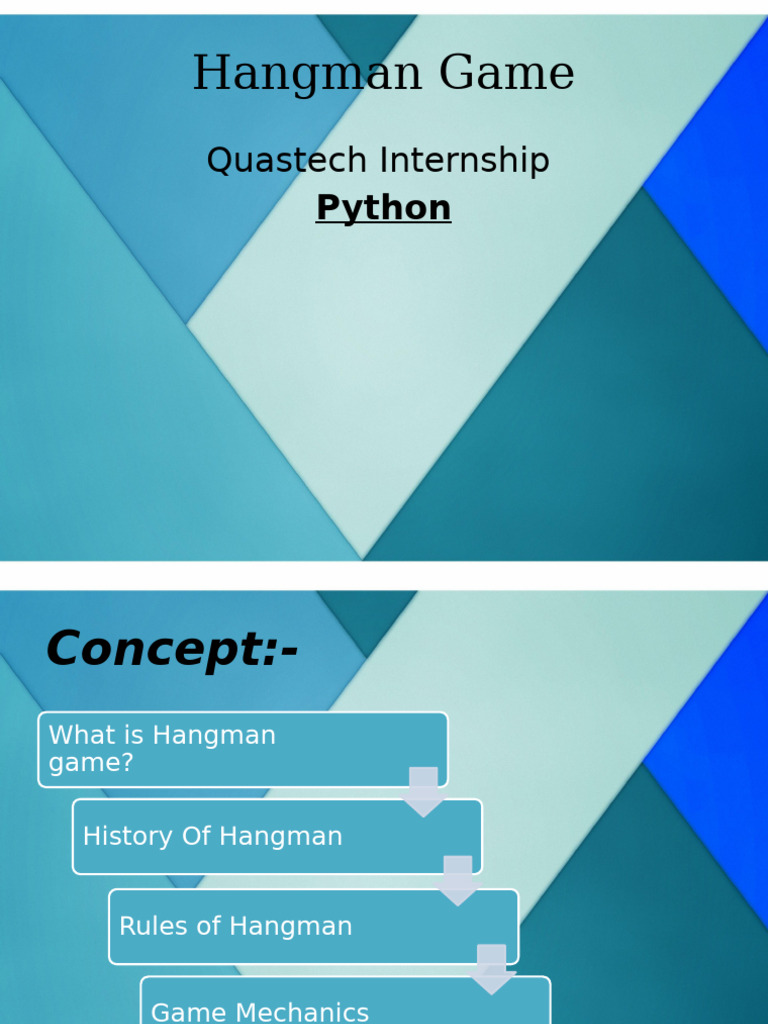 Hangman Game

Quastech Internship

Python

Concept:-

What is Hangman game?

History Of Hangman

Rules of Hangman

Game Mechanics